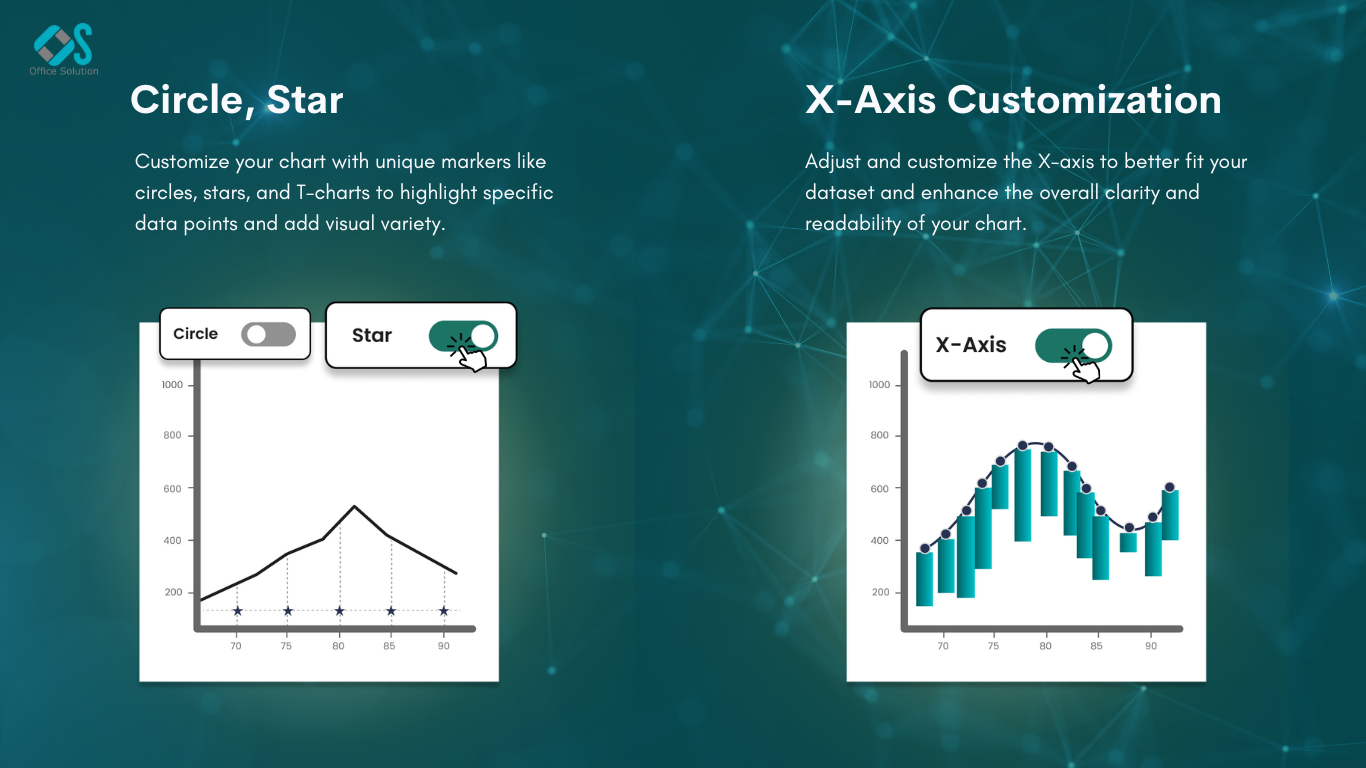 Office Solution

Circle, Star

Customize your chart with unique markers like circles, stars, and T-charts to highlight specific data points and add visual variety.

Circle

Star

1000
800
600
400
200

70 75 80 85 90

X-Axis Customization

Adjust and customize the X-axis to better fit your dataset and enhance the overall clarity and readability of your chart.

X-Axis

1000
800
600
400
200

70 75 80 85 90